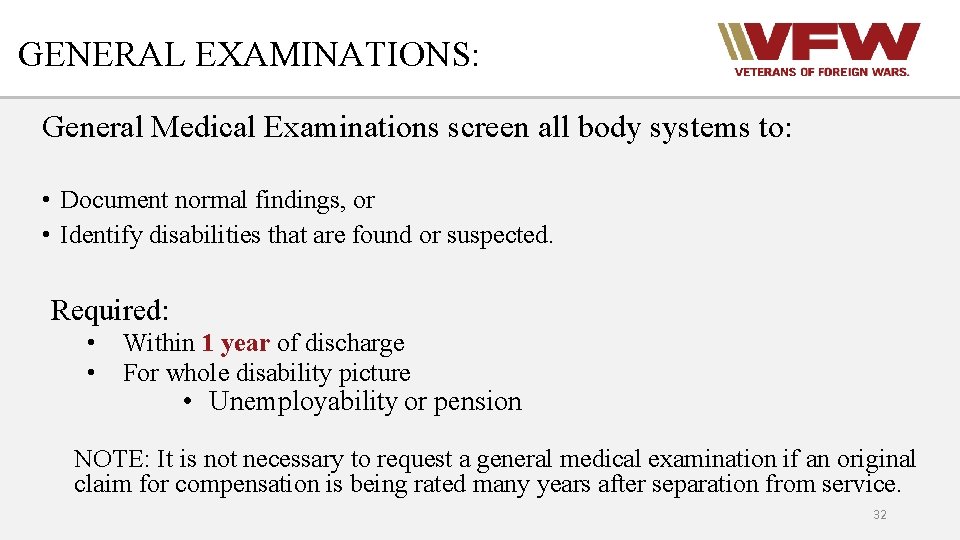 GENERAL EXAMINATIONS:

VFW
VETERANS OF FOREIGN WARS.

General Medical Examinations screen all body systems to:

• Document normal findings, or
• Identify disabilities that are found or suspected.

Required:
• Within 1 year of discharge
• For whole disability picture
• Unemployability or pension

NOTE: It is not necessary to request a general medical examination if an original claim for compensation is being rated many years after separation from service.

32